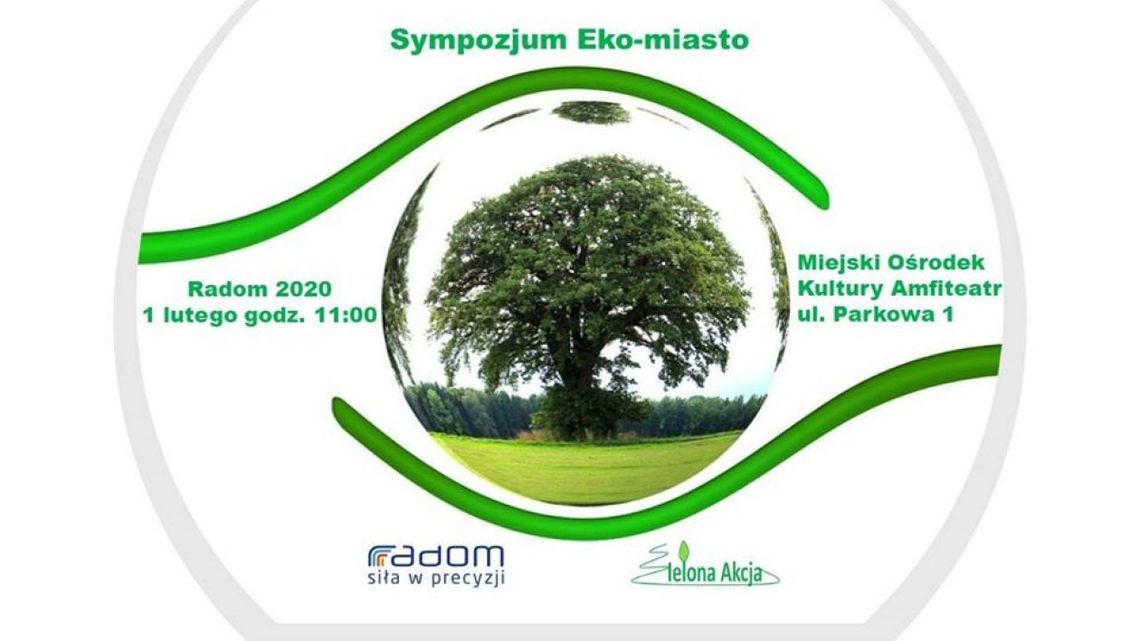 Sympozjum Eko-miasto

Radom 2020
1 lutego godz. 11:00

Miejski Ośrodek
Kultury Amfiteatr
ul. Parkowa 1

radom
siła w precyzji

Zielona Akcja